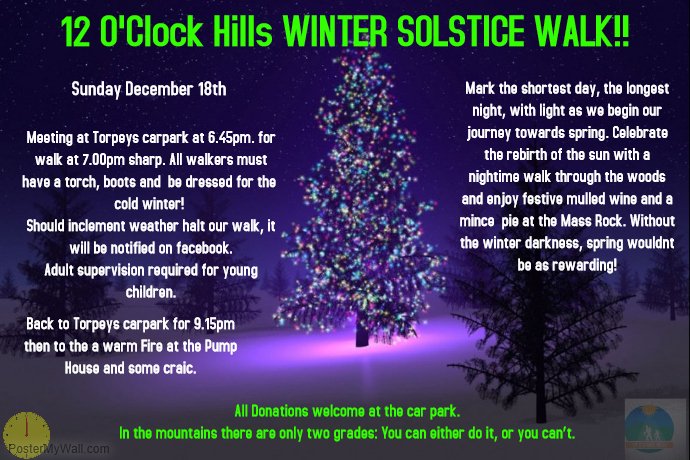 12 O'Clock Hills WINTER SOLSTICE WALK!!

Sunday December 18th

Meeting at Torpeys carpark at 6.45pm. for walk at 7.00pm sharp. All walkers must have a torch, boots and be dressed for the cold winter!
Should inclement weather halt our walk, it will be notified on facebook.
Adult supervision required for young children.

Back to Torpeys carpark for 9.15pm then to the a warm Fire at the Pump House and some craic.

Mark the shortest day, the longest night, with light as we begin our journey towards spring. Celebrate the rebirth of the sun with a nightime walk through the woods and enjoy festive mulled wine and a mince pie at the Mass Rock. Without the winter darkness, spring wouldnt be as rewarding!

All Donations welcome at the car park.
In the mountains there are only two grades: You can either do it, or you can't.

PosterMyWall.com